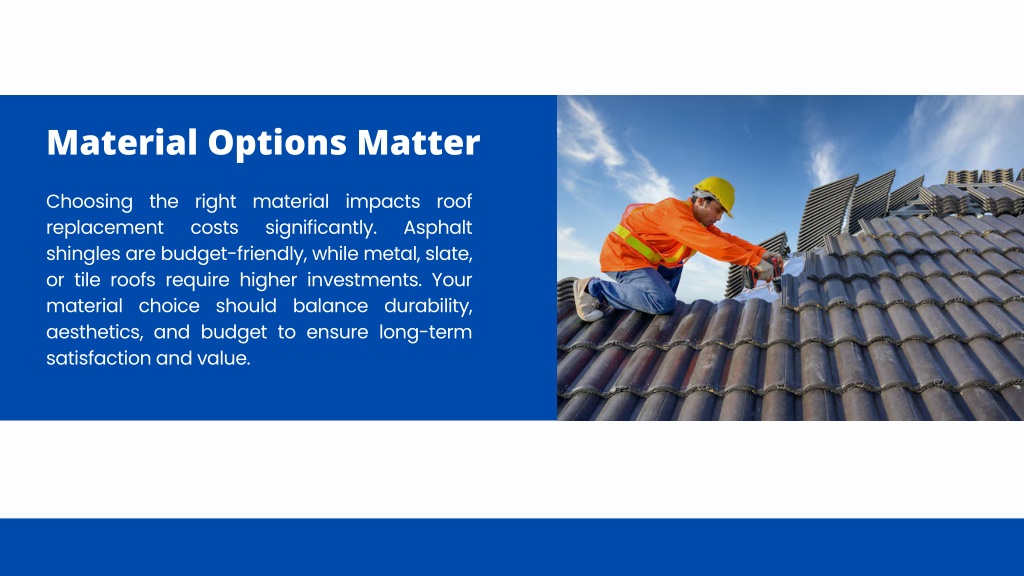 Material Options Matter

Choosing the right material impacts roof replacement costs significantly. Asphalt shingles are budget-friendly, while metal, slate, or tile roofs require higher investments. Your material choice should balance durability, aesthetics, and budget to ensure long-term satisfaction and value.